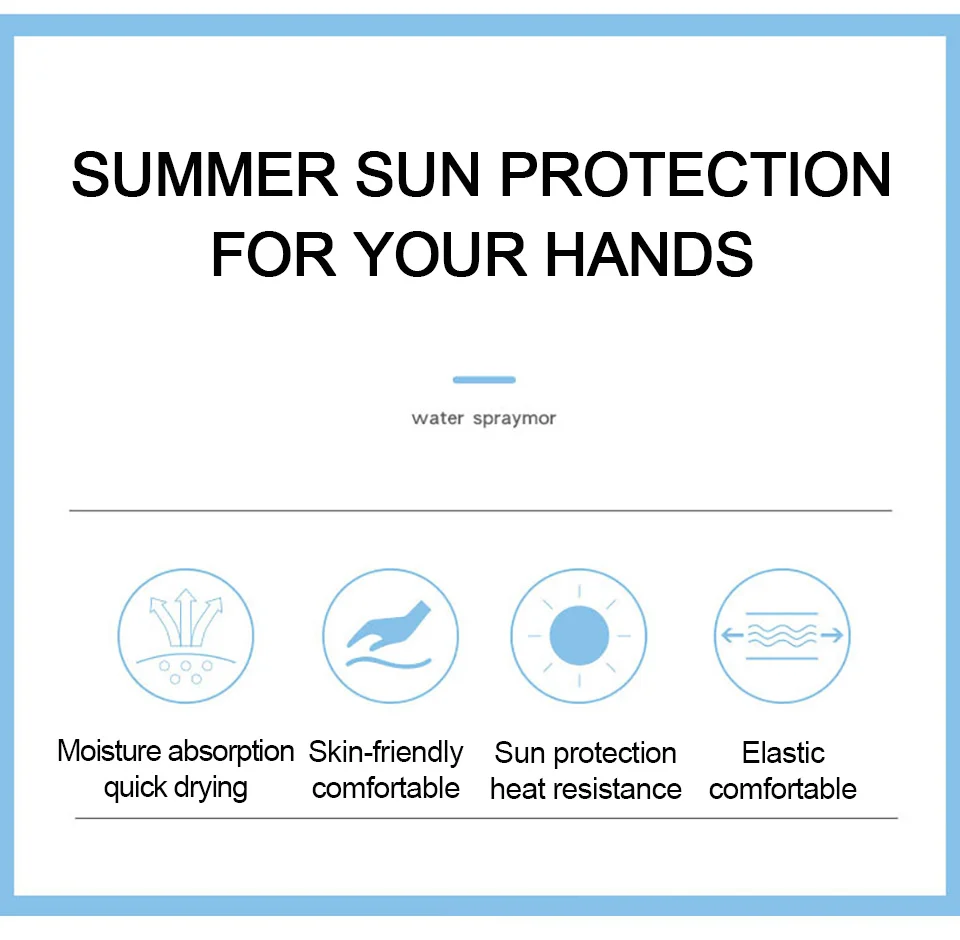 SUMMER SUN PROTECTION FOR YOUR HANDS

water spraymor

Moisture absorption quick drying

Skin-friendly comfortable

Sun protection heat resistance

Elastic comfortable